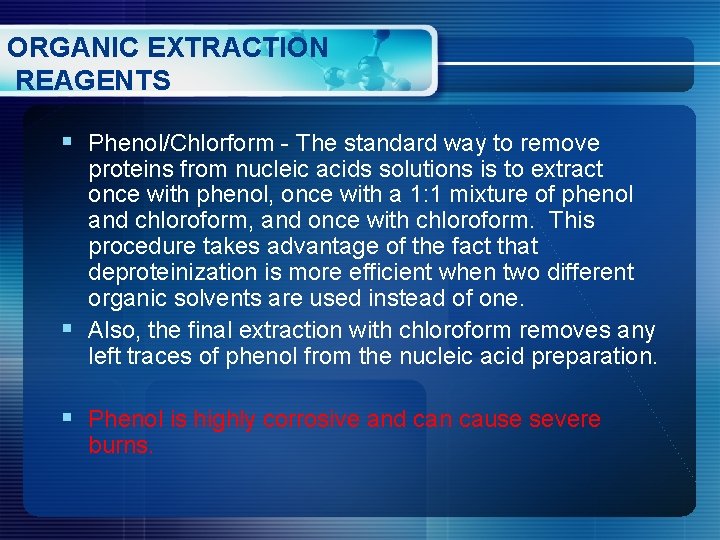 ORGANIC EXTRACTION REAGENTS

▪ Phenol/Chlorform - The standard way to remove proteins from nucleic acids solutions is to extract once with phenol, once with a 1:1 mixture of phenol and chloroform, and once with chloroform. This procedure takes advantage of the fact that deproteinization is more efficient when two different organic solvents are used instead of one.

▪ Also, the final extraction with chloroform removes any left traces of phenol from the nucleic acid preparation.

▪ Phenol is highly corrosive and can cause severe burns.